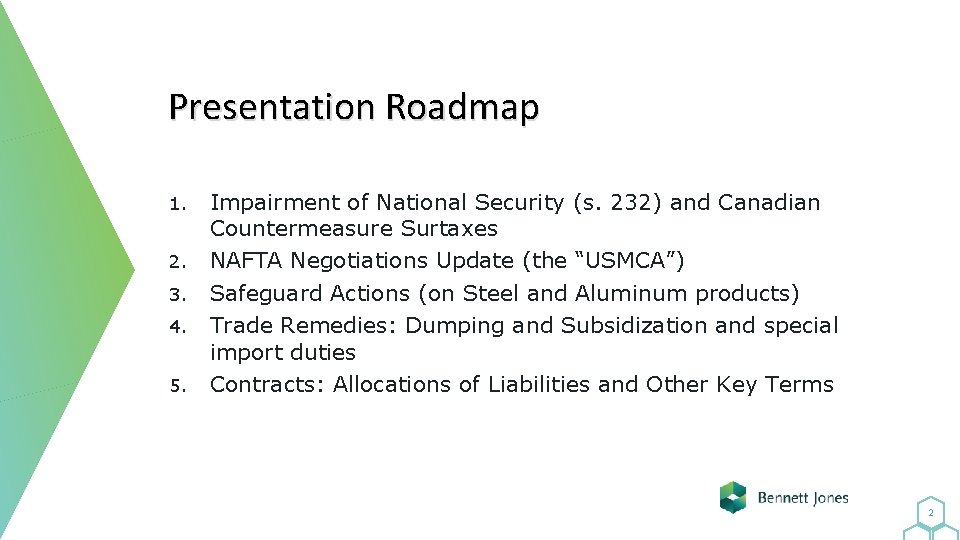 Presentation Roadmap

1. Impairment of National Security (s. 232) and Canadian Countermeasure Surtaxes
2. NAFTA Negotiations Update (the “USMCA”)
3. Safeguard Actions (on Steel and Aluminum products)
4. Trade Remedies: Dumping and Subsidization and special import duties
5. Contracts: Allocations of Liabilities and Other Key Terms

Bennett Jones

2